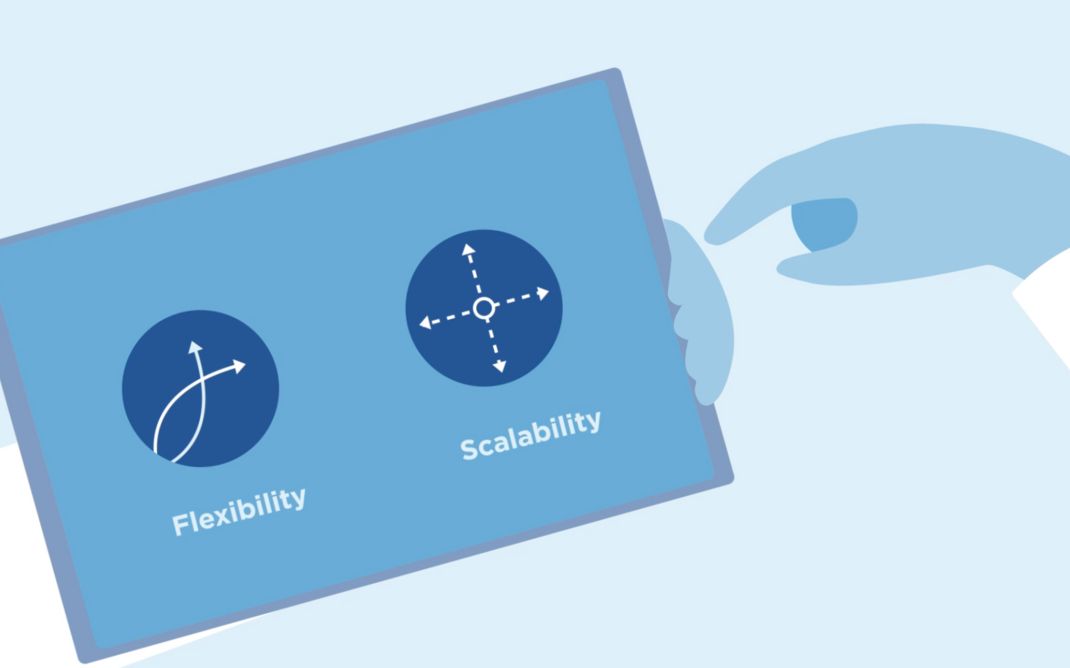 Flexibility

Scalability